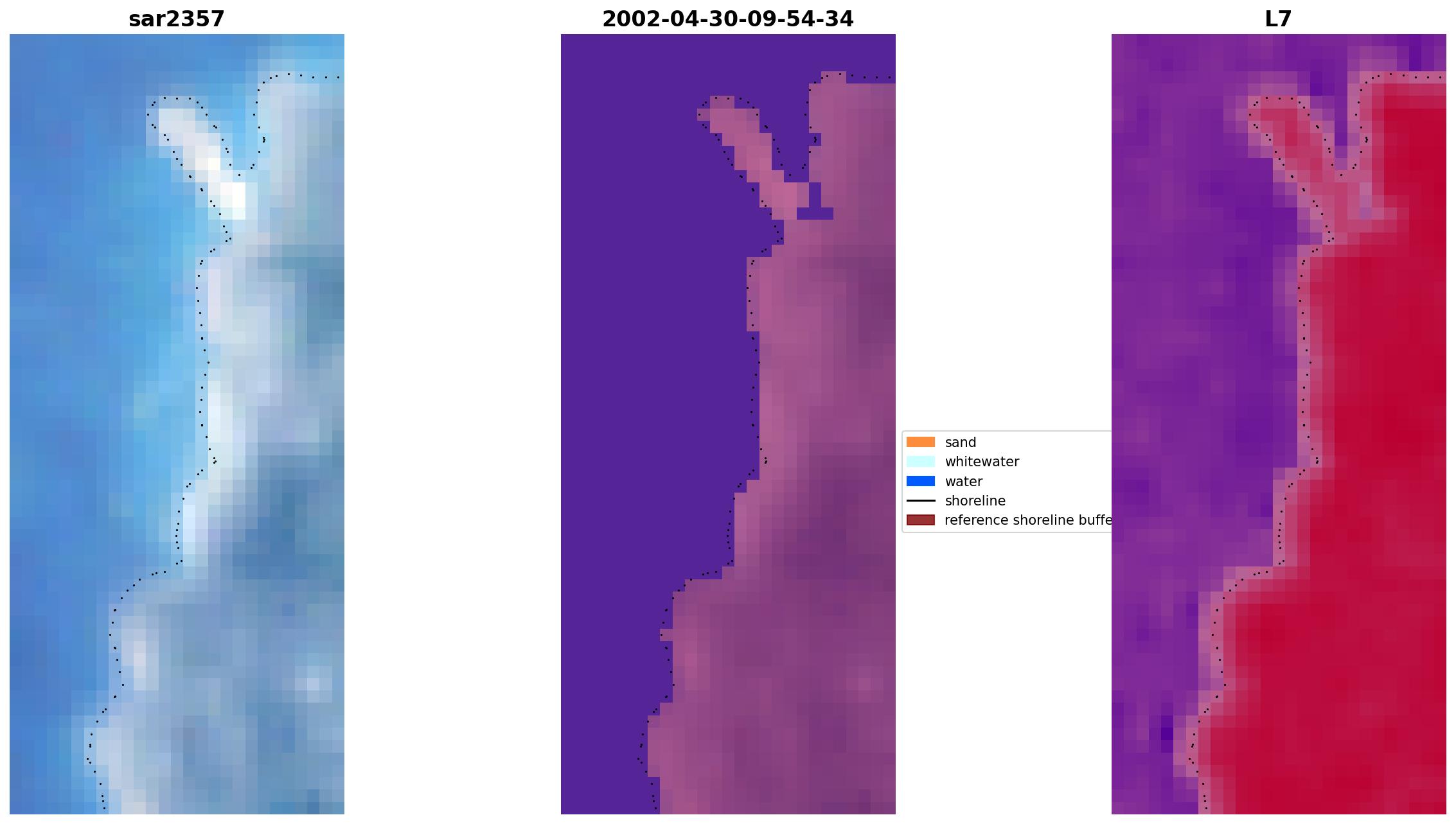 sar2357

2002-04-30-09-54-34

L7

sand
whitewater
water
shoreline
reference shoreline buffe